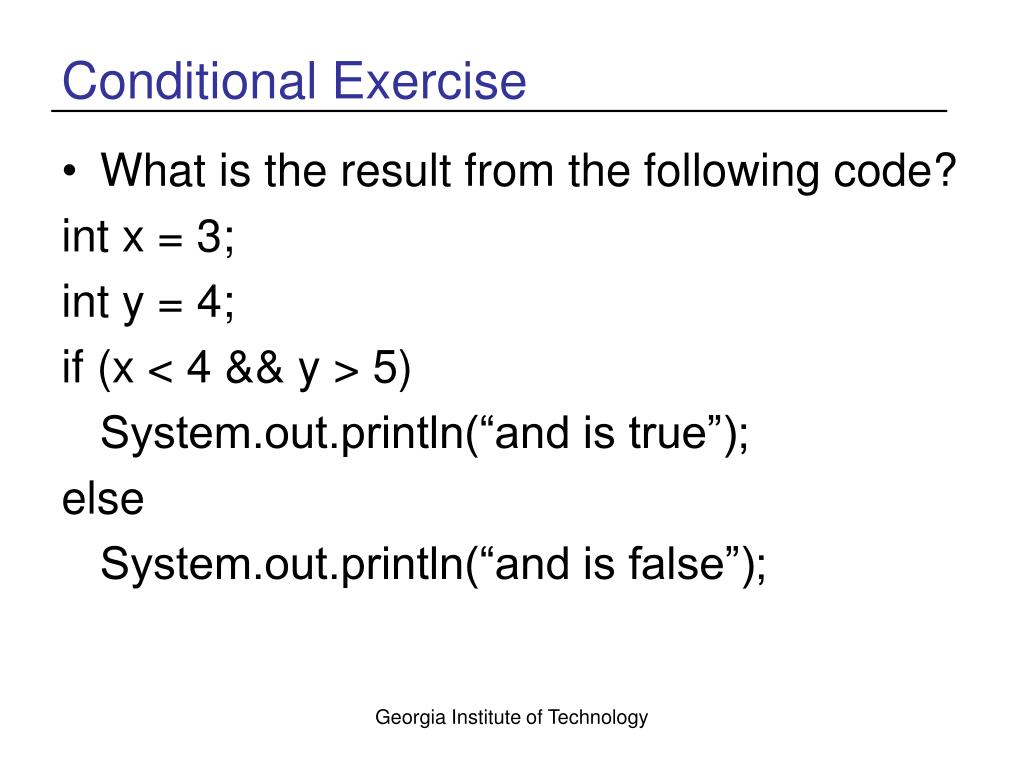 Conditional Exercise

• What is the result from the following code?

int x = 3;
int y = 4;
if (x < 4 && y > 5)
System.out.println(“and is true”);
else
System.out.println(“and is false”);

Georgia Institute of Technology